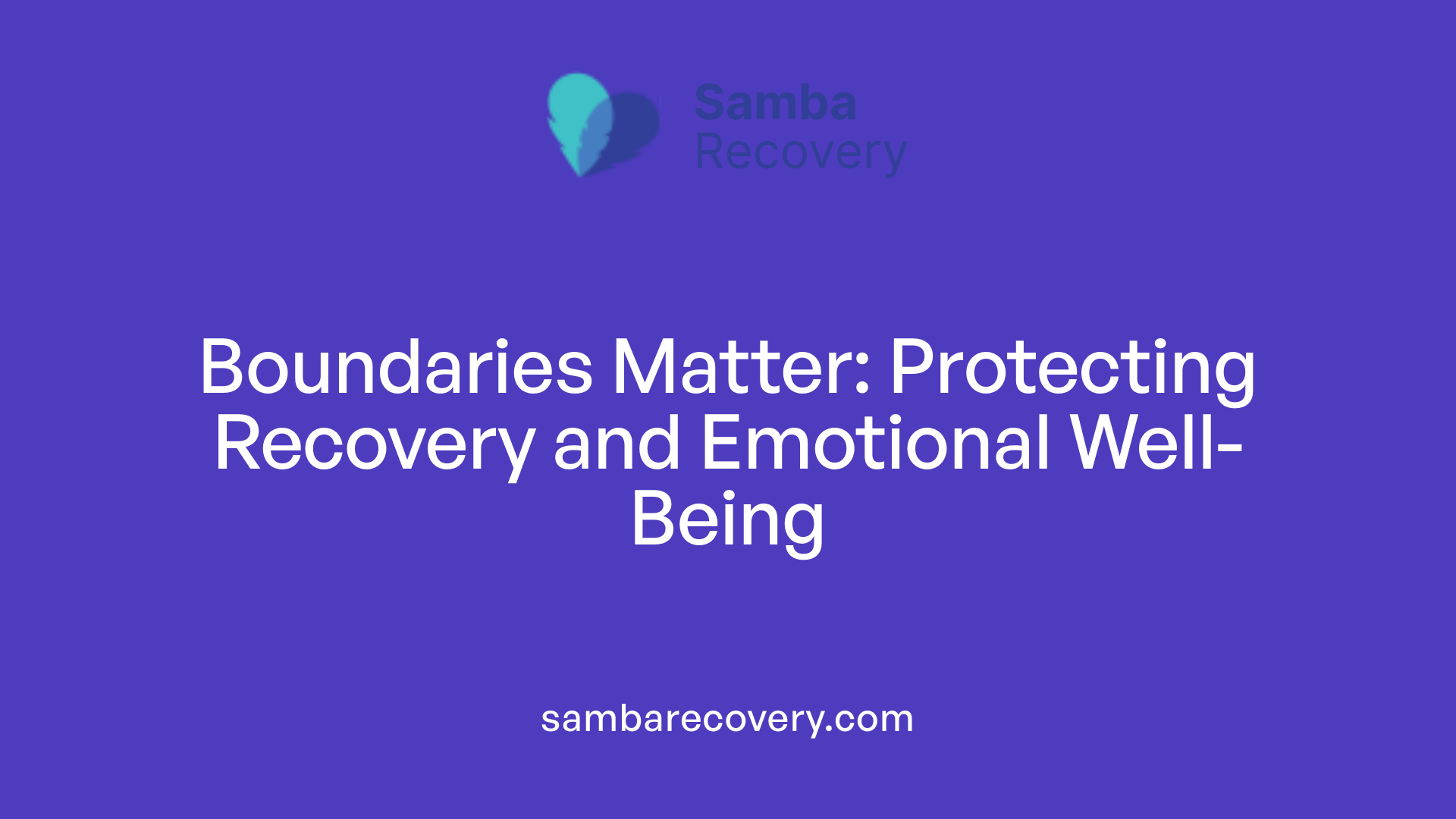 Samba
Recovery

Boundaries Matter: Protecting Recovery and Emotional Well-Being

sambarecovery.com